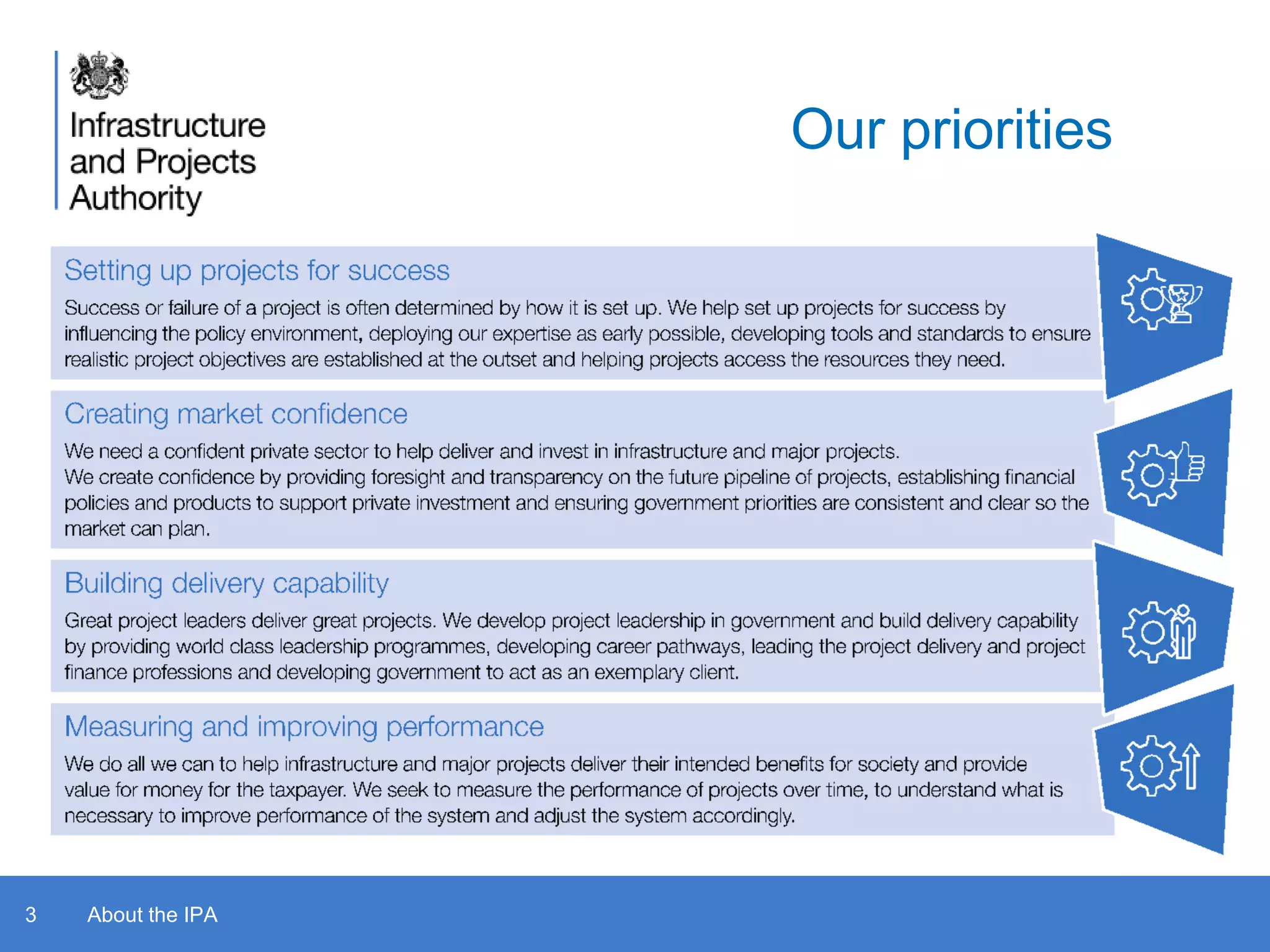 Infrastructure and Projects Authority

Our priorities

Setting up projects for success

Success or failure of a project is often determined by how it is set up. We help set up projects for success by influencing the policy environment, deploying our expertise as early possible, developing tools and standards to ensure realistic project objectives are established at the outset and helping projects access the resources they need.

Creating market confidence

We need a confident private sector to help deliver and invest in infrastructure and major projects.
We create confidence by providing foresight and transparency on the future pipeline of projects, establishing financial policies and products to support private investment and ensuring government priorities are consistent and clear so the market can plan.

Building delivery capability

Great project leaders deliver great projects. We develop project leadership in government and build delivery capability by providing world class leadership programmes, developing career pathways, leading the project delivery and project finance professions and developing government to act as an exemplary client.

Measuring and improving performance

We do all we can to help infrastructure and major projects deliver their intended benefits for society and provide value for money for the taxpayer. We seek to measure the performance of projects over time, to understand what is necessary to improve performance of the system and adjust the system accordingly.

3 About the IPA